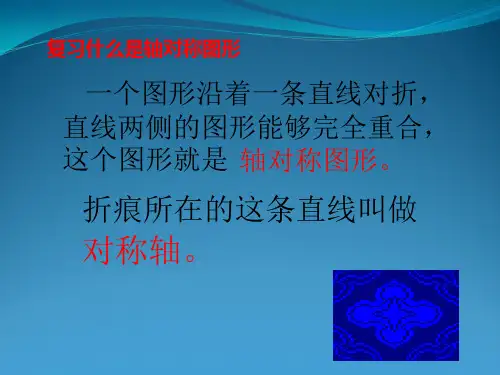 复习什么是轴对称图形

一个图形沿着一条直线对折，直线两侧的图形能够完全重合，这个图形就是 轴对称图形。

折痕所在的这条直线叫做对称轴。